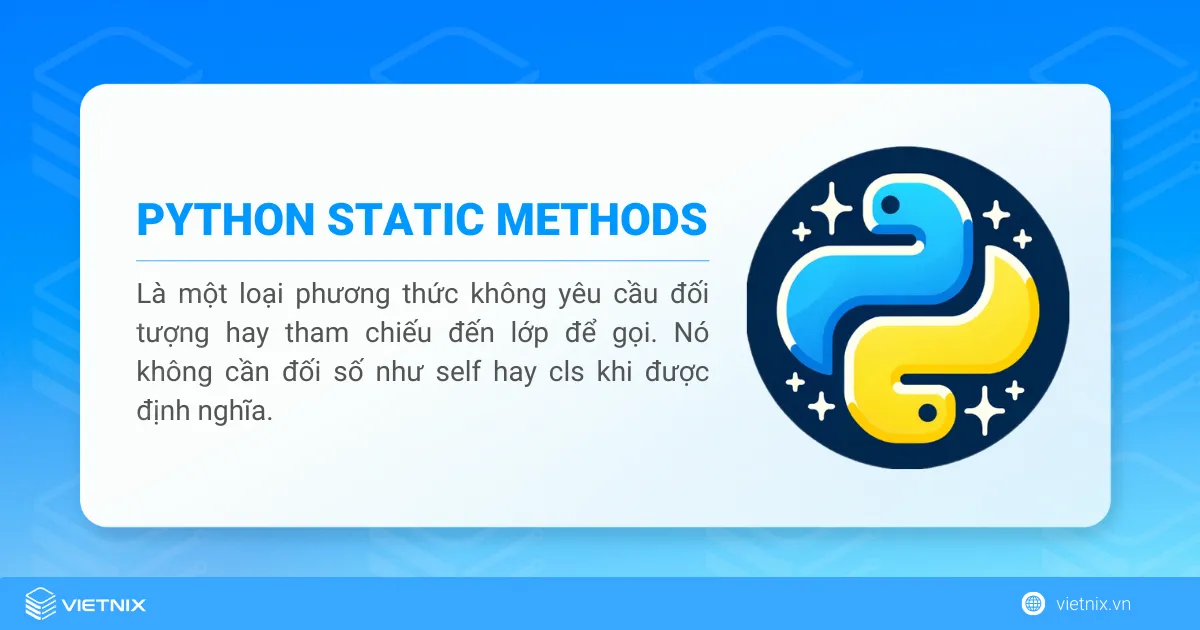 PYTHON STATIC METHODS

Là một loại phương thức không yêu cầu đối tượng hay tham chiếu đến lớp để gọi. Nó không cần đối số như self hay cls khi được định nghĩa.

VIETNIX

vietnix.vn